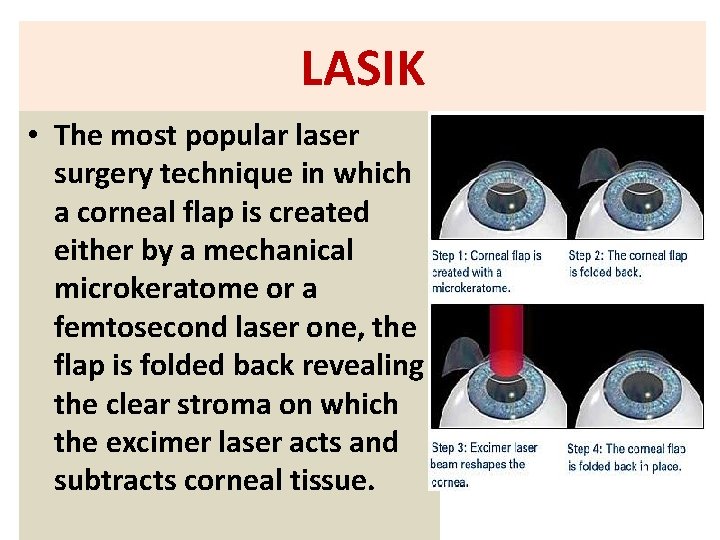 LASIK

• The most popular laser surgery technique in which a corneal flap is created either by a mechanical microkeratome or a femtosecond laser one, the flap is folded back revealing the clear stroma on which the excimer laser acts and subtracts corneal tissue.

Step 1: Corneal flap is created with a microkeratome.

Step 2: The corneal flap is folded back.

Step 3: Excimer laser beam reshapes the cornea.

Step 4: The corneal flap is folded back in place.